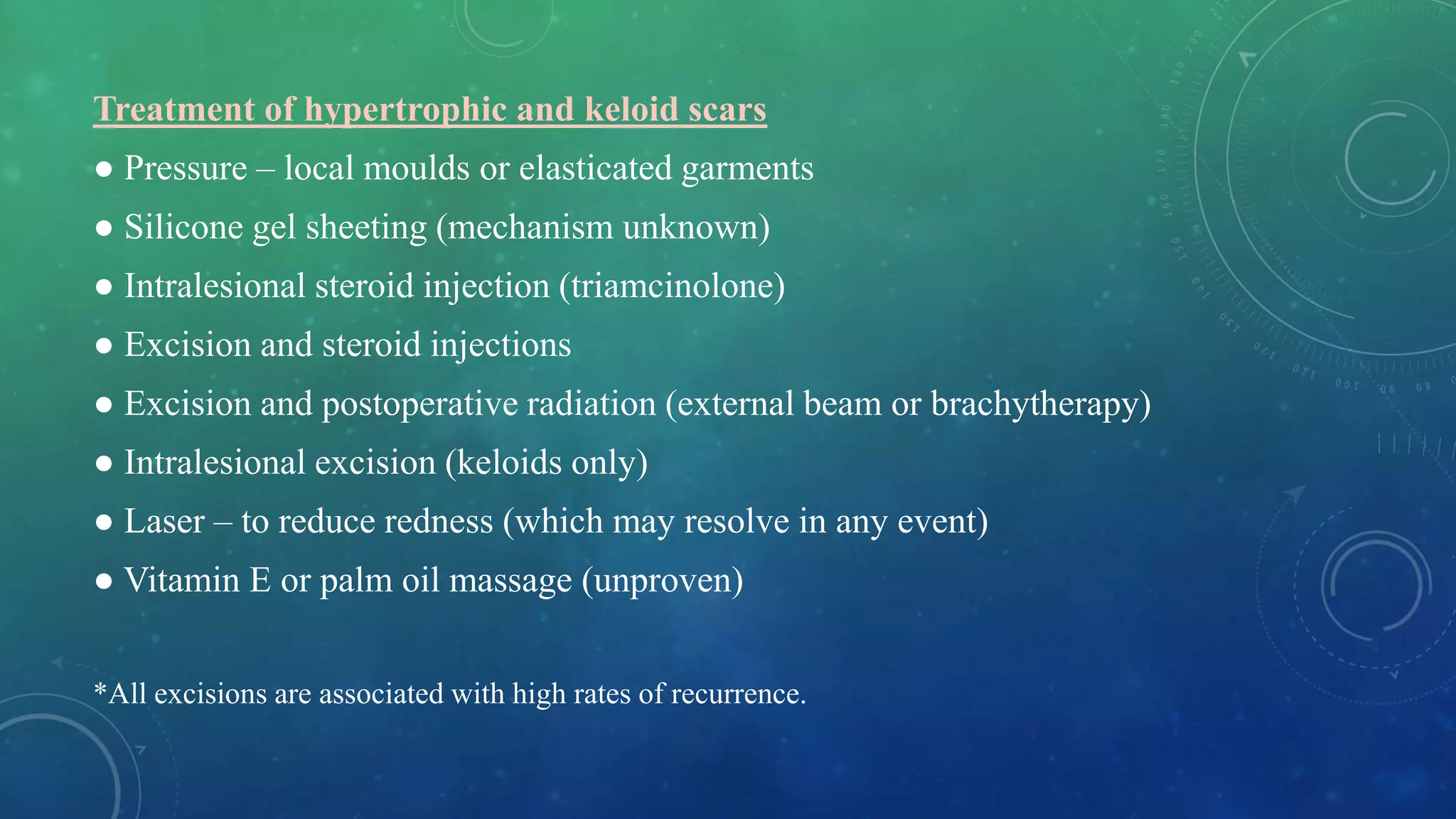 Treatment of hypertrophic and keloid scars

● Pressure – local moulds or elasticated garments

● Silicone gel sheeting (mechanism unknown)

● Intralesional steroid injection (triamcinolone)

● Excision and steroid injections

● Excision and postoperative radiation (external beam or brachytherapy)

● Intralesional excision (keloids only)

● Laser – to reduce redness (which may resolve in any event)

● Vitamin E or palm oil massage (unproven)

*All excisions are associated with high rates of recurrence.